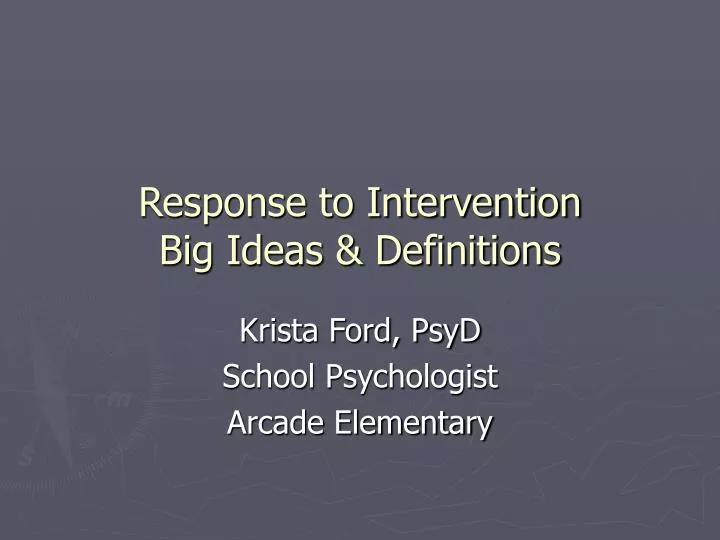 Response to Intervention
Big Ideas & Definitions

Krista Ford, PsyD
School Psychologist
Arcade Elementary